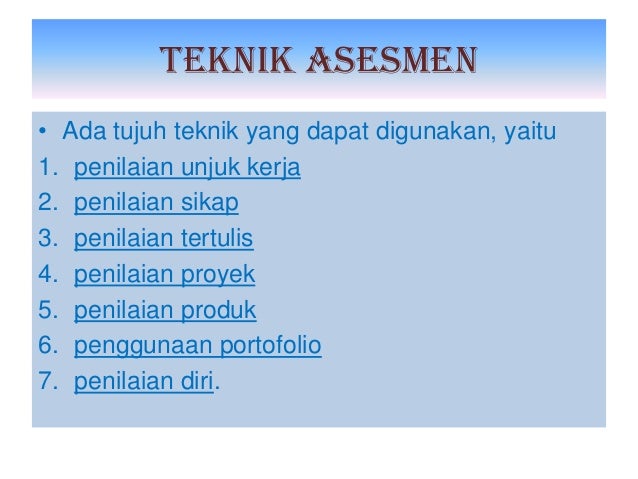 TEKNIK ASESMEN

• Ada tujuh teknik yang dapat digunakan, yaitu
1. penilaian unjuk kerja
2. penilaian sikap
3. penilaian tertulis
4. penilaian proyek
5. penilaian produk
6. penggunaan portofolio
7. penilaian diri.